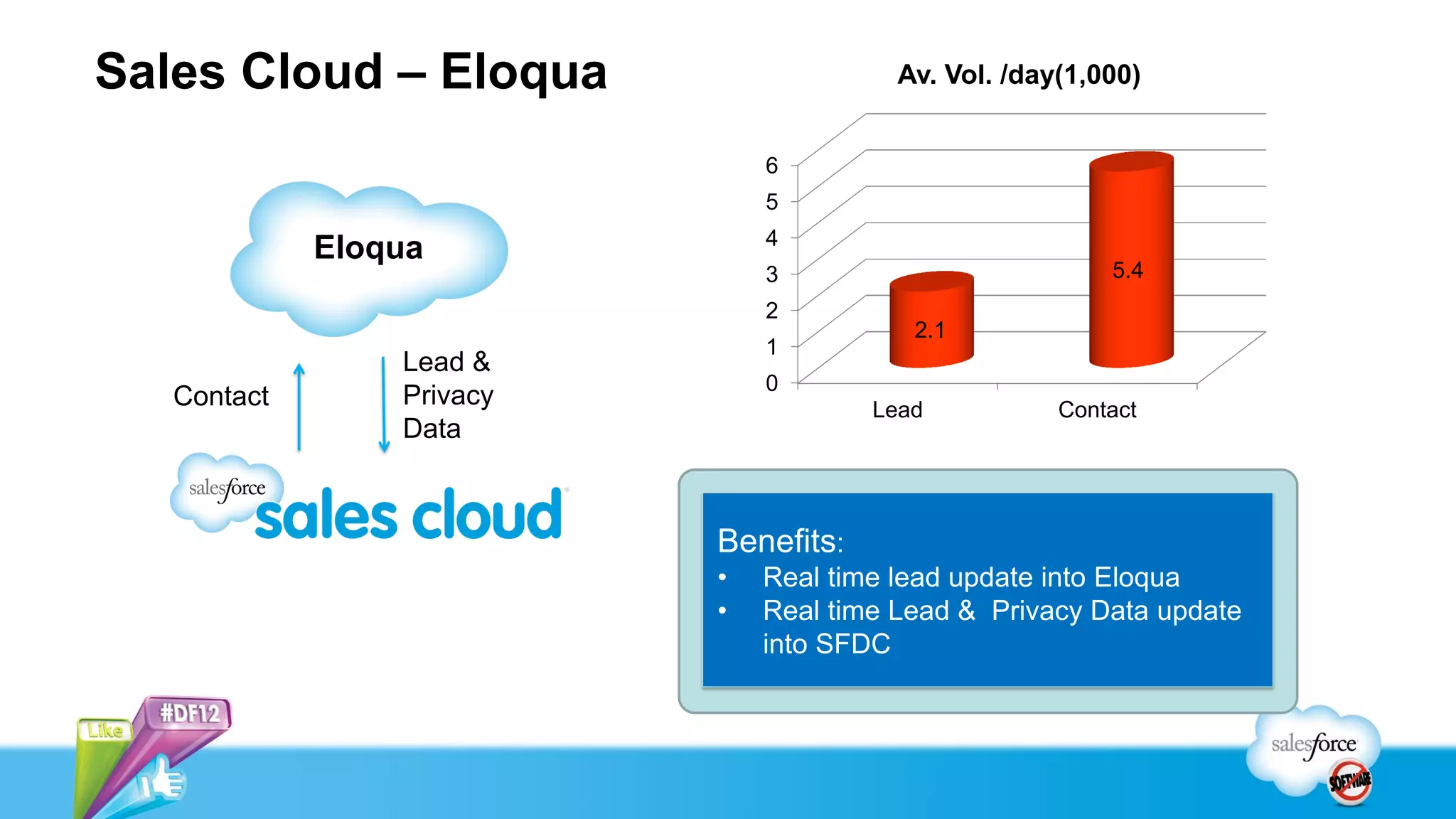 Sales Cloud – Eloqua

Eloqua

Contact

Lead & Privacy Data

salesforce sales cloud

Av. Vol. /day(1,000)

6
5
4
3
2
1
0

2.1

5.4

Lead

Contact

Benefits:
• Real time lead update into Eloqua
• Real time Lead & Privacy Data update into SFDC

Like

#DF12

salesforce

SOFTWARE